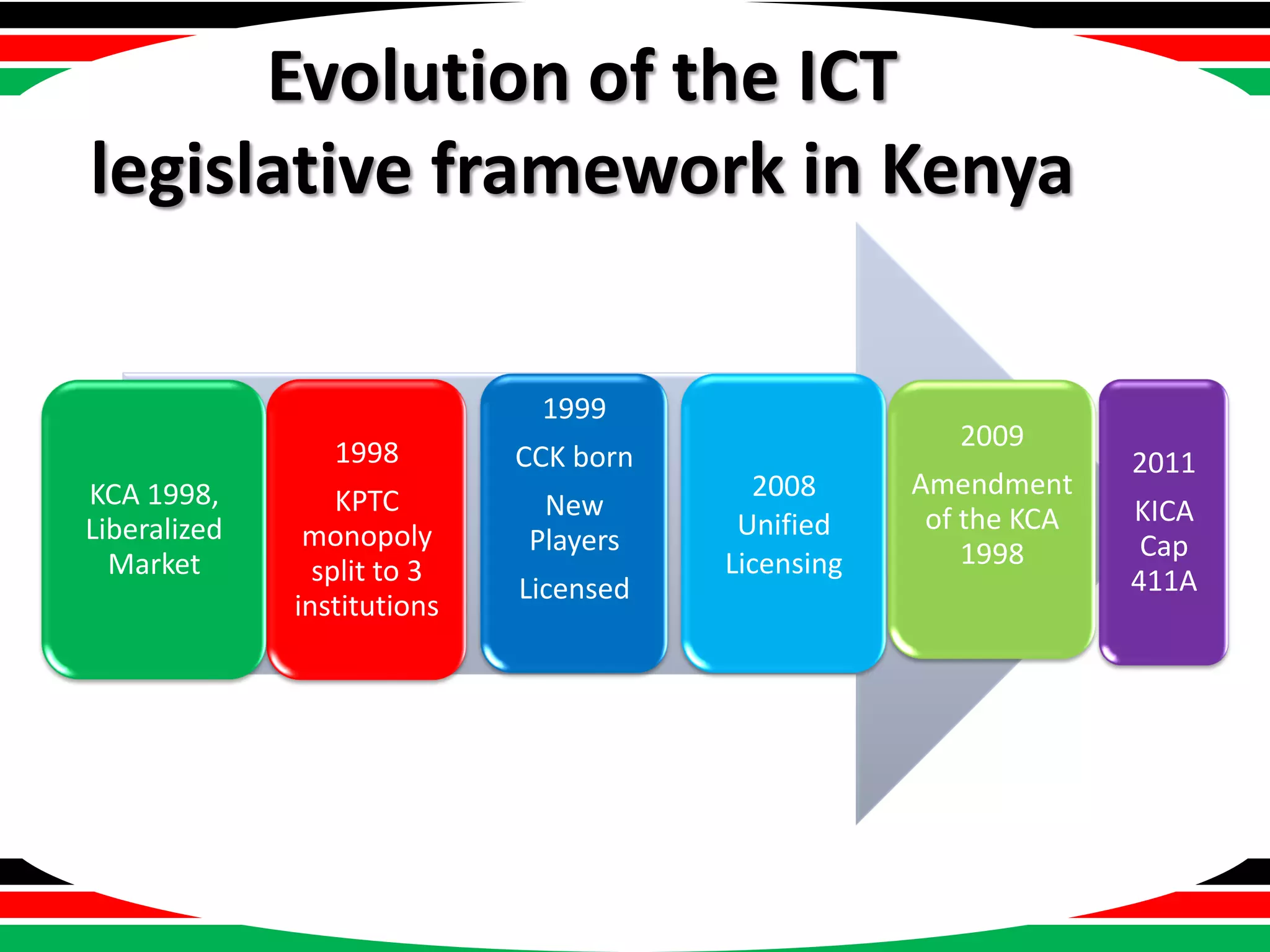 Evolution of the ICT legislative framework in Kenya

KCA 1998, Liberalized Market

1998

KPTC monopoly split to 3 institutions

1999

CCK born

New Players

Licensed

2008 Unified Licensing

2009

Amendment of the KCA 1998

2011

KICA Cap 411A